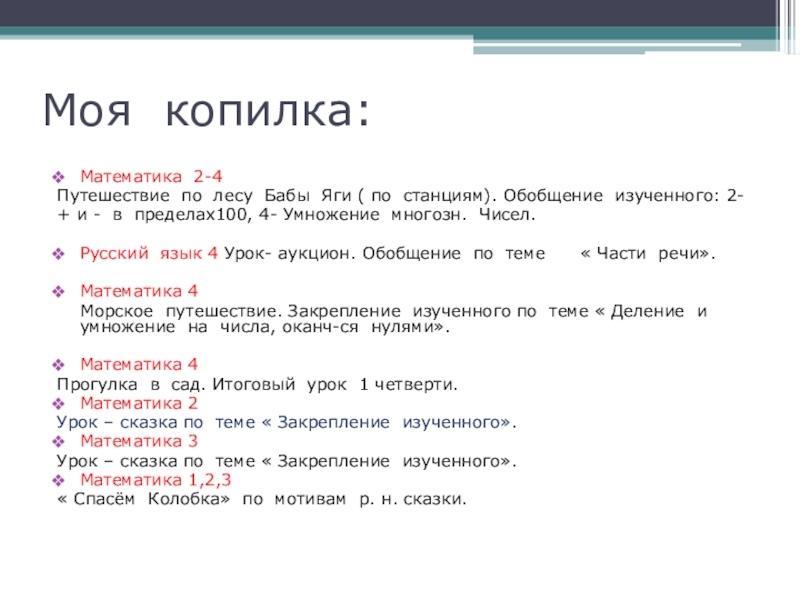 Моя копилка:

Математика 2-4
Путешествие по лесу Бабы Яги ( по станциям). Обобщение изученного: 2- + и - в пределах100, 4- Умножение многозн. Чисел.

Русский язык 4 Урок- аукцион. Обобщение по теме « Части речи».

Математика 4
Морское путешествие. Закрепление изученного по теме « Деление и умножение на числа, оканч-ся нулями».

Математика 4
Прогулка в сад. Итоговый урок 1 четверти.

Математика 2
Урок – сказка по теме « Закрепление изученного».

Математика 3
Урок – сказка по теме « Закрепление изученного».

Математика 1,2,3
« Спасём Колобка» по мотивам р. н. сказки.